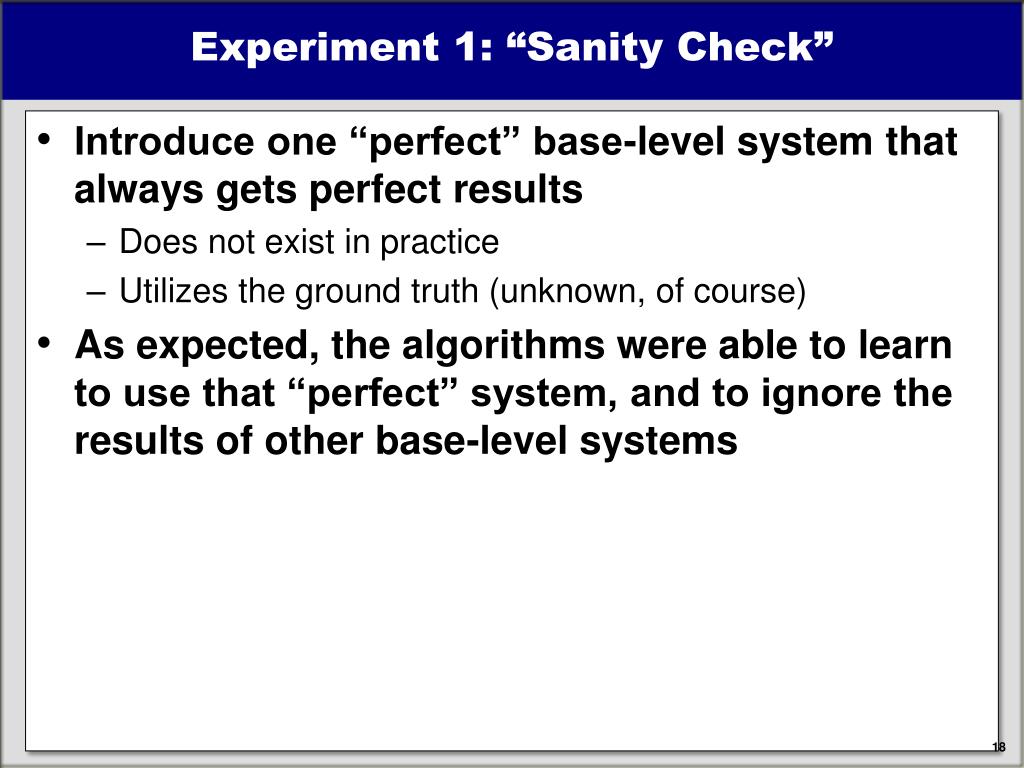 Experiment 1: “Sanity Check”

• Introduce one “perfect” base-level system that always gets perfect results
– Does not exist in practice
– Utilizes the ground truth (unknown, of course)

• As expected, the algorithms were able to learn to use that “perfect” system, and to ignore the results of other base-level systems

18